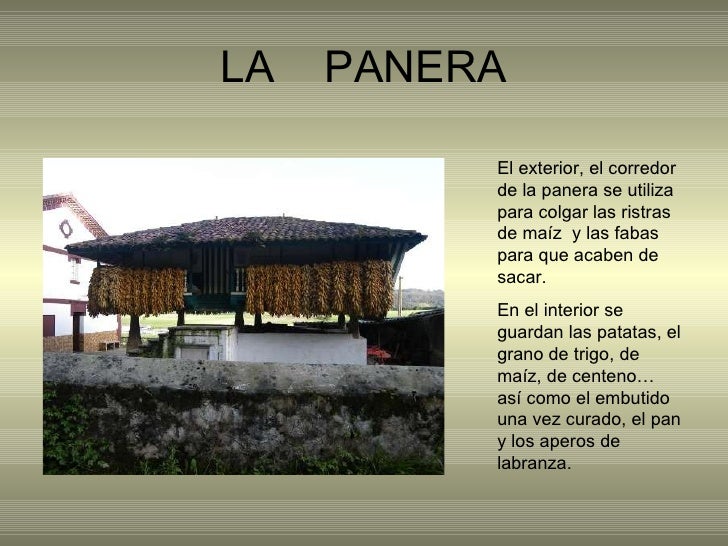 LA PANERA

El exterior, el corredor de la panera se utiliza para colgar las ristras de maíz y las fabas para que acaben de sacar.

En el interior se guardan las patatas, el grano de trigo, de maíz, de centeno… así como el embutido una vez curado, el pan y los aperos de labranza.